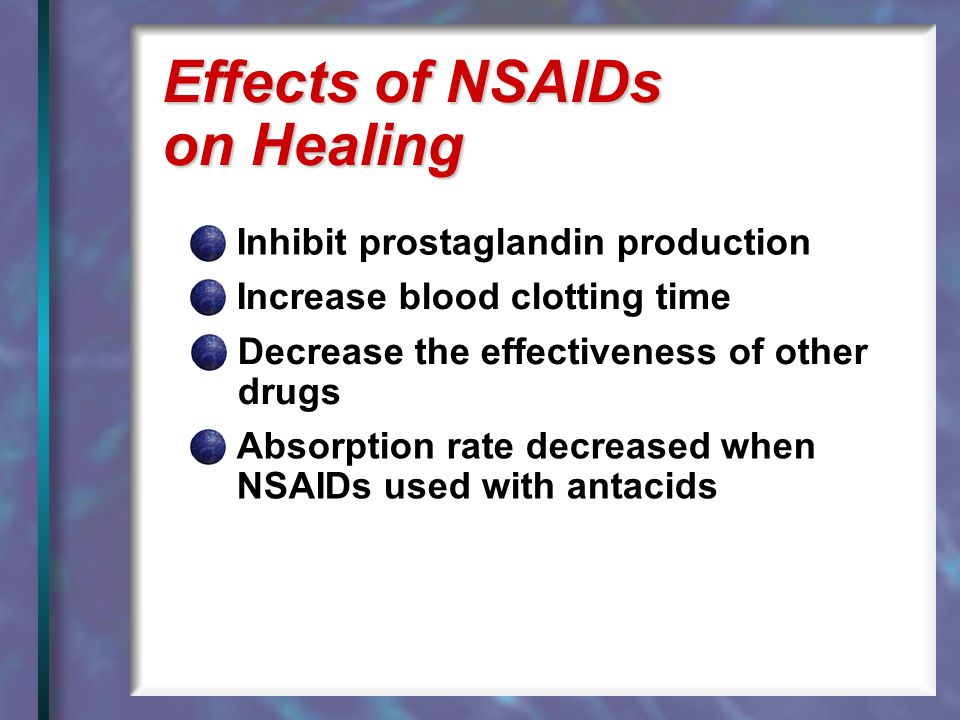 Effects of NSAIDs on Healing

Inhibit prostaglandin production

Increase blood clotting time

Decrease the effectiveness of other drugs

Absorption rate decreased when NSAIDs used with antacids